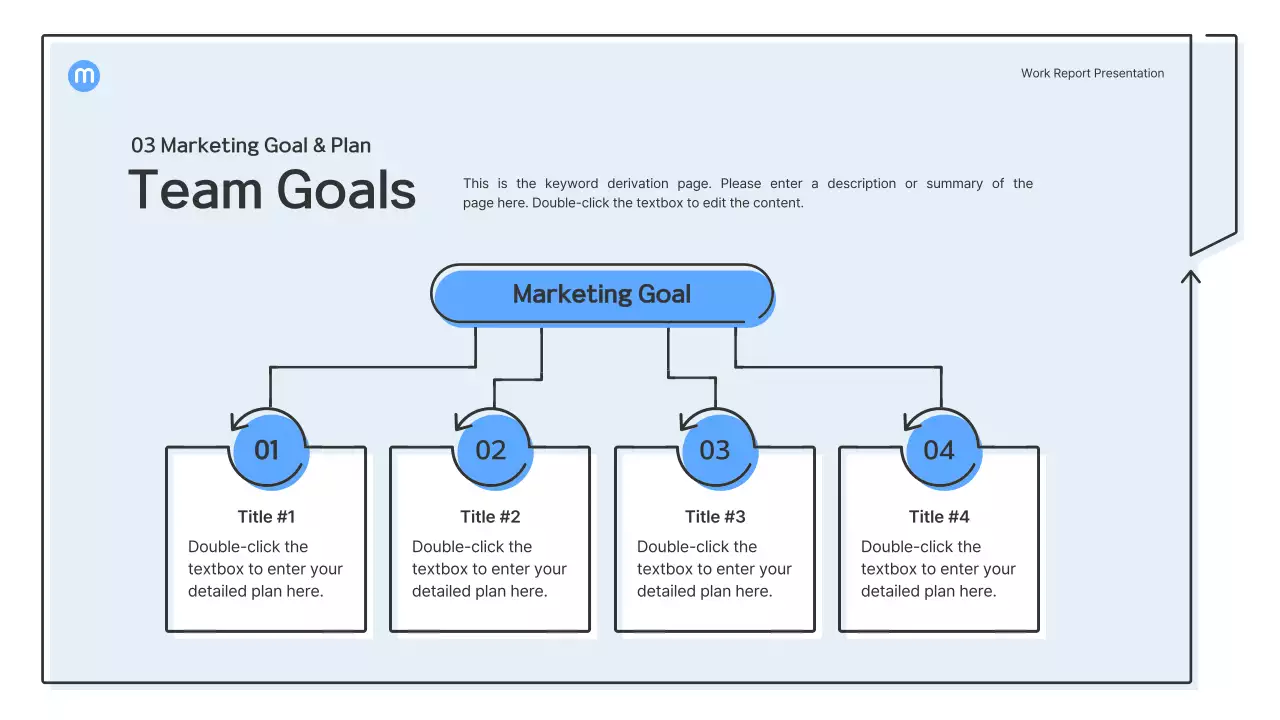 m

Work Report Presentation

03 Marketing Goal & Plan

Team Goals

This is the keyword derivation page. Please enter a description or summary of the page here. Double-click the textbox to edit the content.

Marketing Goal

01

Title #1

Double-click the textbox to enter your detailed plan here.

02

Title #2

Double-click the textbox to enter your detailed plan here.

03

Title #3

Double-click the textbox to enter your detailed plan here.

04

Title #4

Double-click the textbox to enter your detailed plan here.